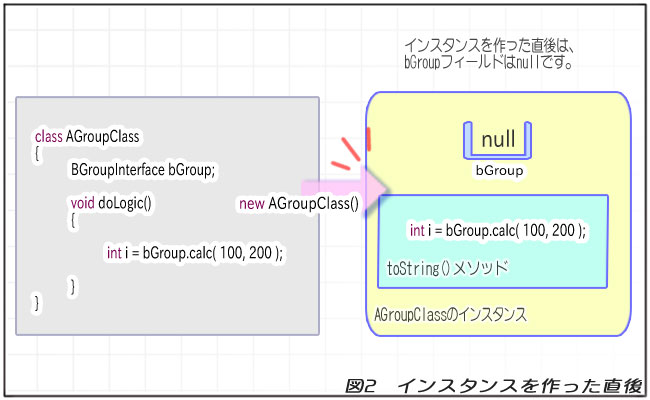 インスタンスを作った直後は、
bGroupフィールドはnullです。

class AGroupClass
{
BGroupInterface bGroup;

void doLogic()
{

int i = bGroup.calc( 100, 200 );

}
}

new AGroupClass()

null
bGroup

int i = bGroup.calc( 100, 200 );

toString()メソッド

AGroupClassのインスタンス

図2 インスタンスを作った直後